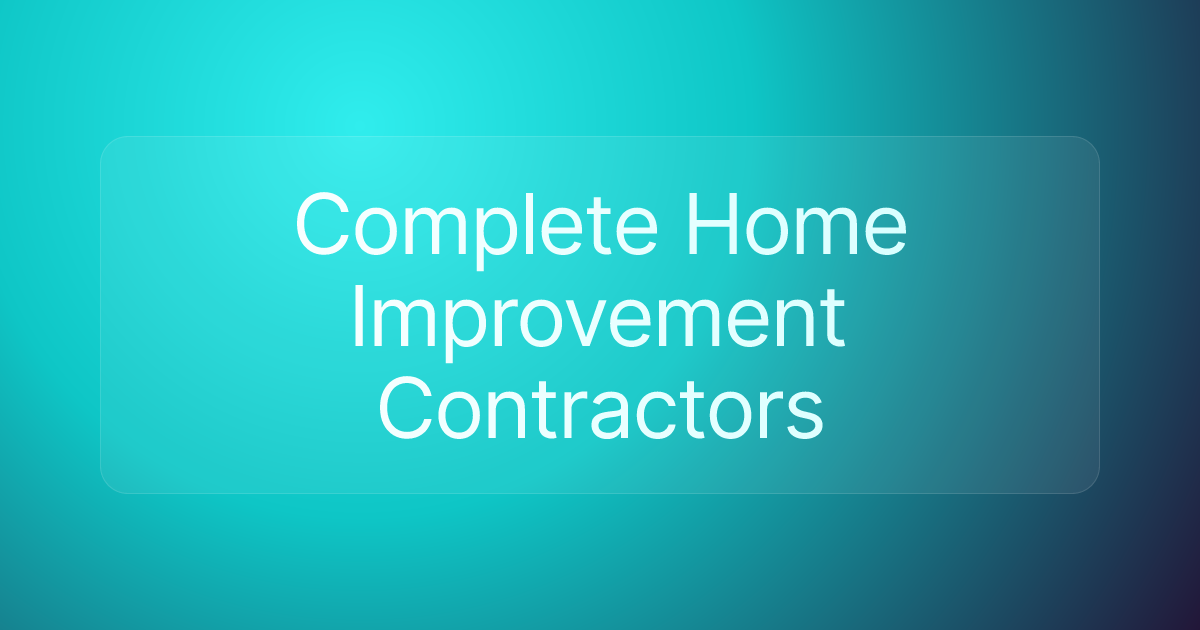 Complete Home Improvement Contractors